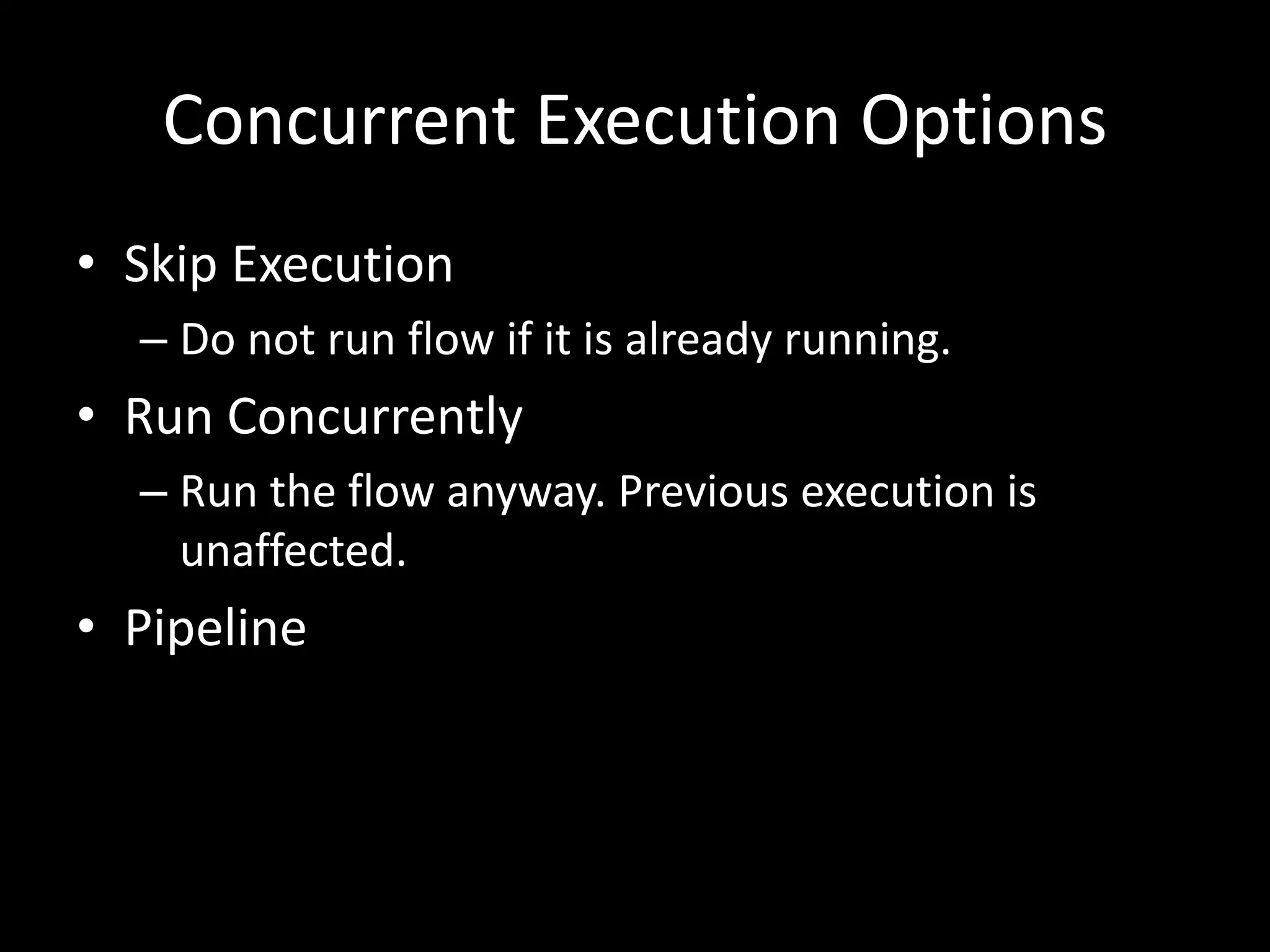 Concurrent Execution Options

• Skip Execution
– Do not run flow if it is already running.
• Run Concurrently
– Run the flow anyway. Previous execution is unaffected.
• Pipeline